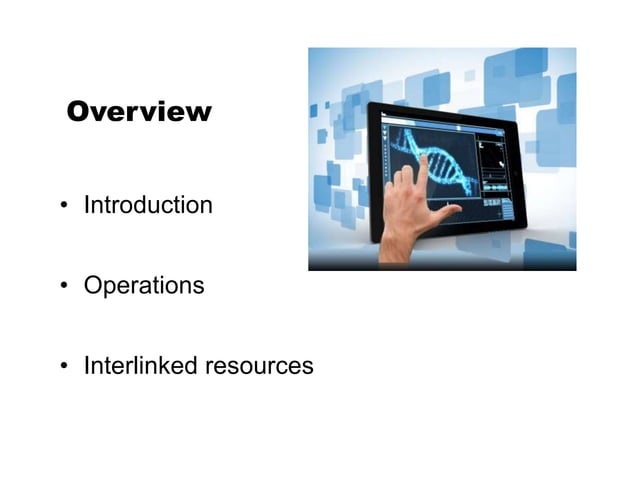 Overview

• Introduction

• Operations

• Interlinked resources